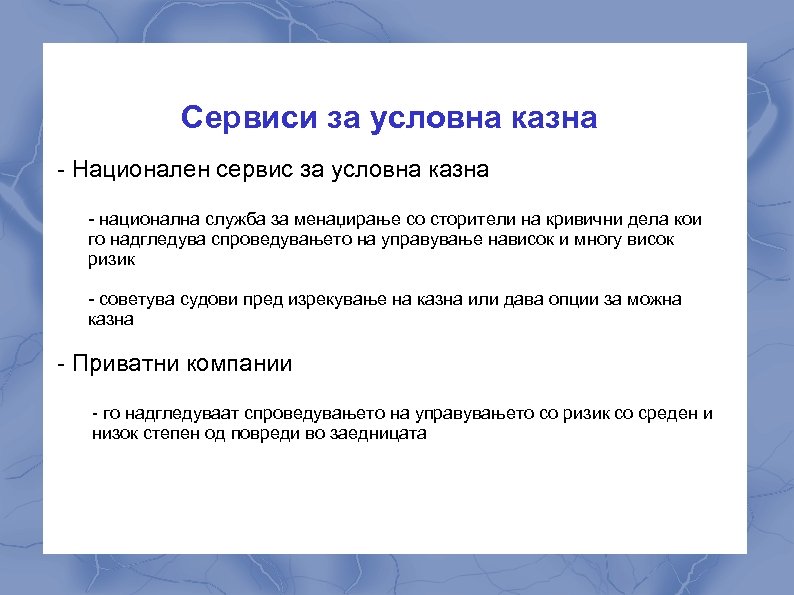 Сервиси за условна казна

- Национален сервис за условна казна

- национална служба за менаџирање со сторители на кривични дела кои го надгледува спроведувањето на управување нависок и многу висок ризик

- советува судови пред изрекување на казна или дава опции за можна казна

- Приватни компании

- го надгледуваат спроведувањето на управувањето со ризик со среден и низок степен од повреди во заедницата